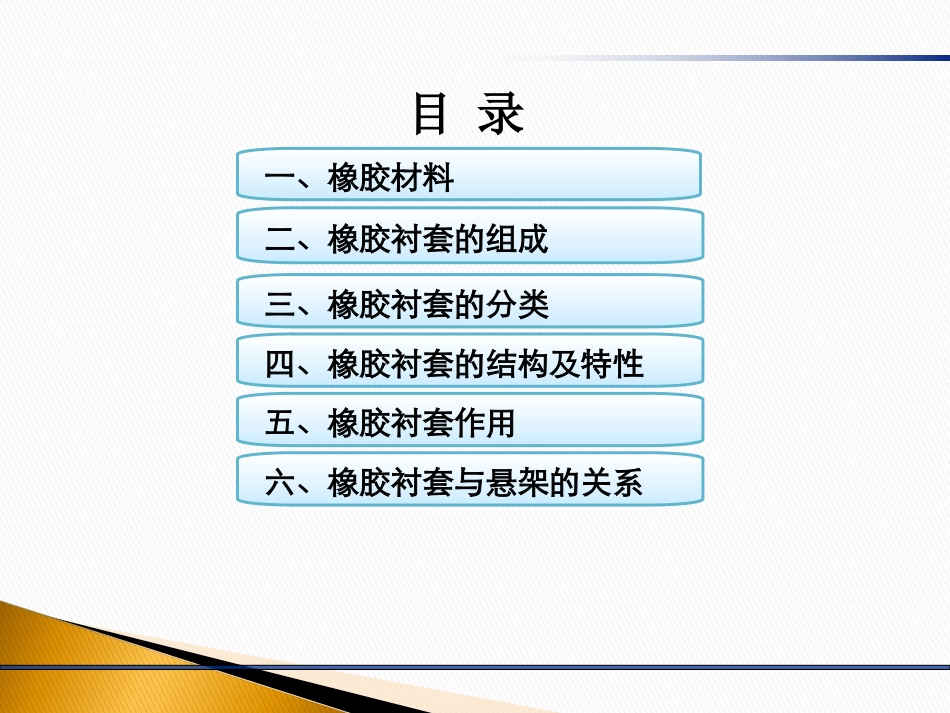 目 录

一、橡胶材料

二、橡胶衬套的组成

三、橡胶衬套的分类

四、橡胶衬套的结构及特性

五、橡胶衬套作用

六、橡胶衬套与悬架的关系